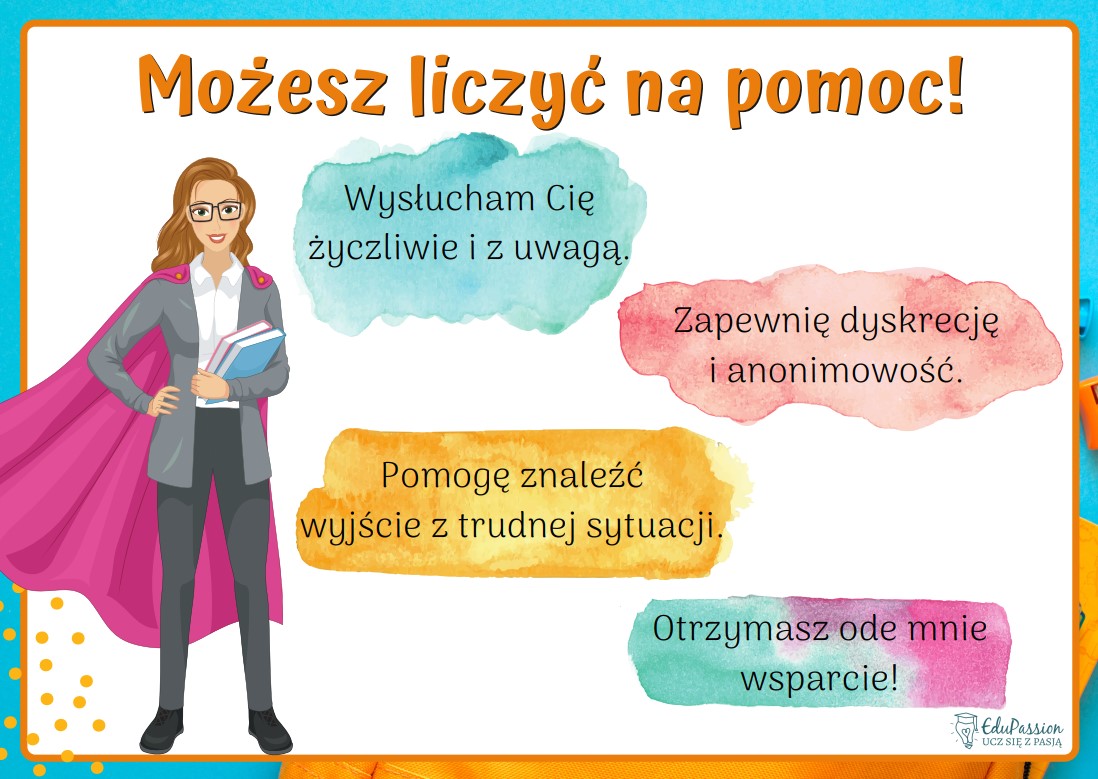 Możesz liczyć na pomoc!

Wysłucham Cię życzliwie i z uwagą.

Zapewnię dyskrecję i anonimowość.

Pomogę znaleźć wyjście z trudnej sytuacji.

Otrzymasz ode mnie wsparcie!

EduPassion
UCZ SIĘ Z PASJĄ